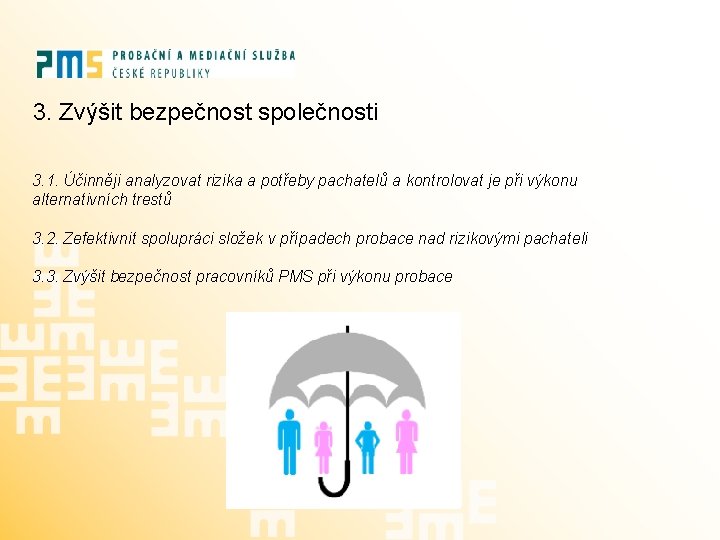 PMS PROBAČNÍ A MEDIAČNÍ SLUŽBA ČESKÉ REPUBLIKY

3. Zvýšit bezpečnost společnosti

3.1. Účinněji analyzovat rizika a potřeby pachatelů a kontrolovat je při výkonu alternativních trestů

3.2. Zefektivnit spolupráci složek v případech probace nad rizikovými pachateli

3.3. Zvýšit bezpečnost pracovníků PMS při výkonu probace